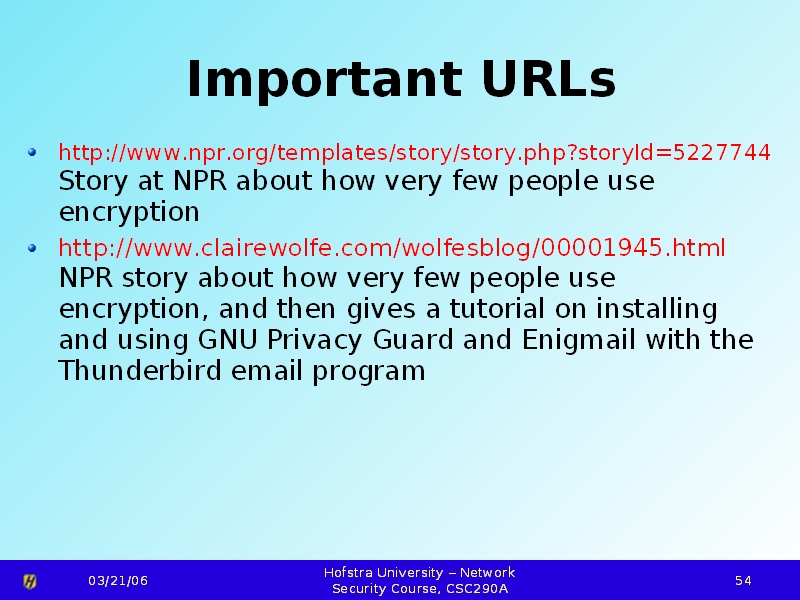 Important URLs

- http://www.npr.org/templates/story/story.php?storyId=5227744 Story at NPR about how very few people use encryption
- http://www.clairewolfe.com/wolfesblog/00001945.html NPR story about how very few people use encryption, and then gives a tutorial on installing and using GNU Privacy Guard and Enigmail with the Thunderbird email program

03/21/06

Hofstra University – Network Security Course, CSC290A

54